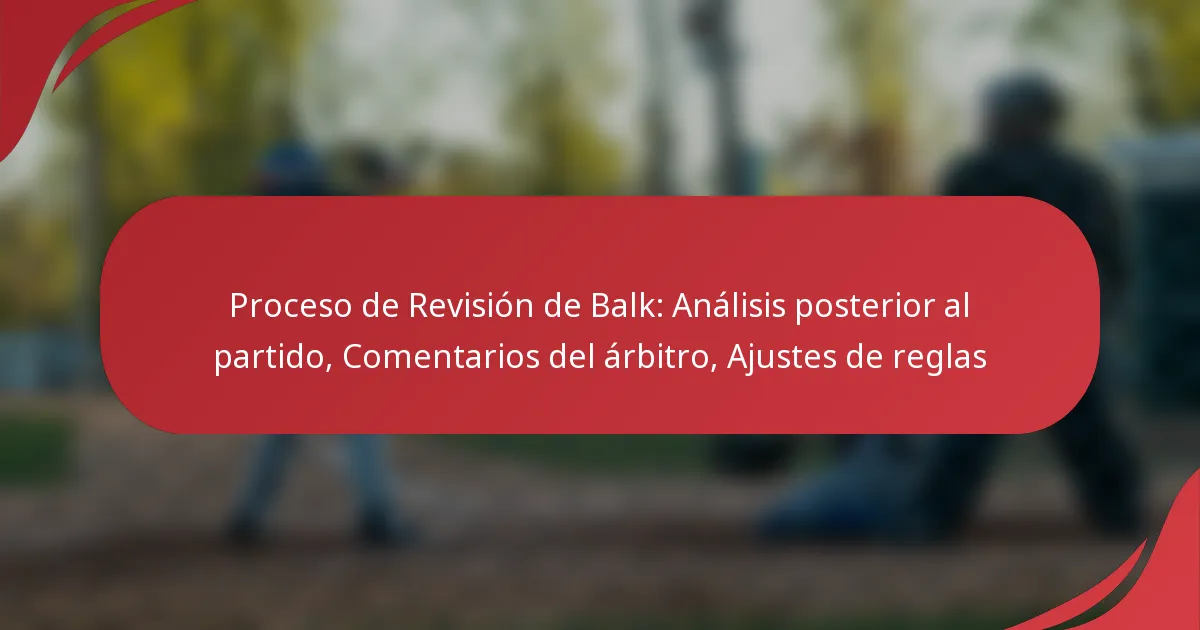 Proceso de Revisión de Balk: Análisis posterior al partido, Comentarios del árbitro, Ajustes de reglas